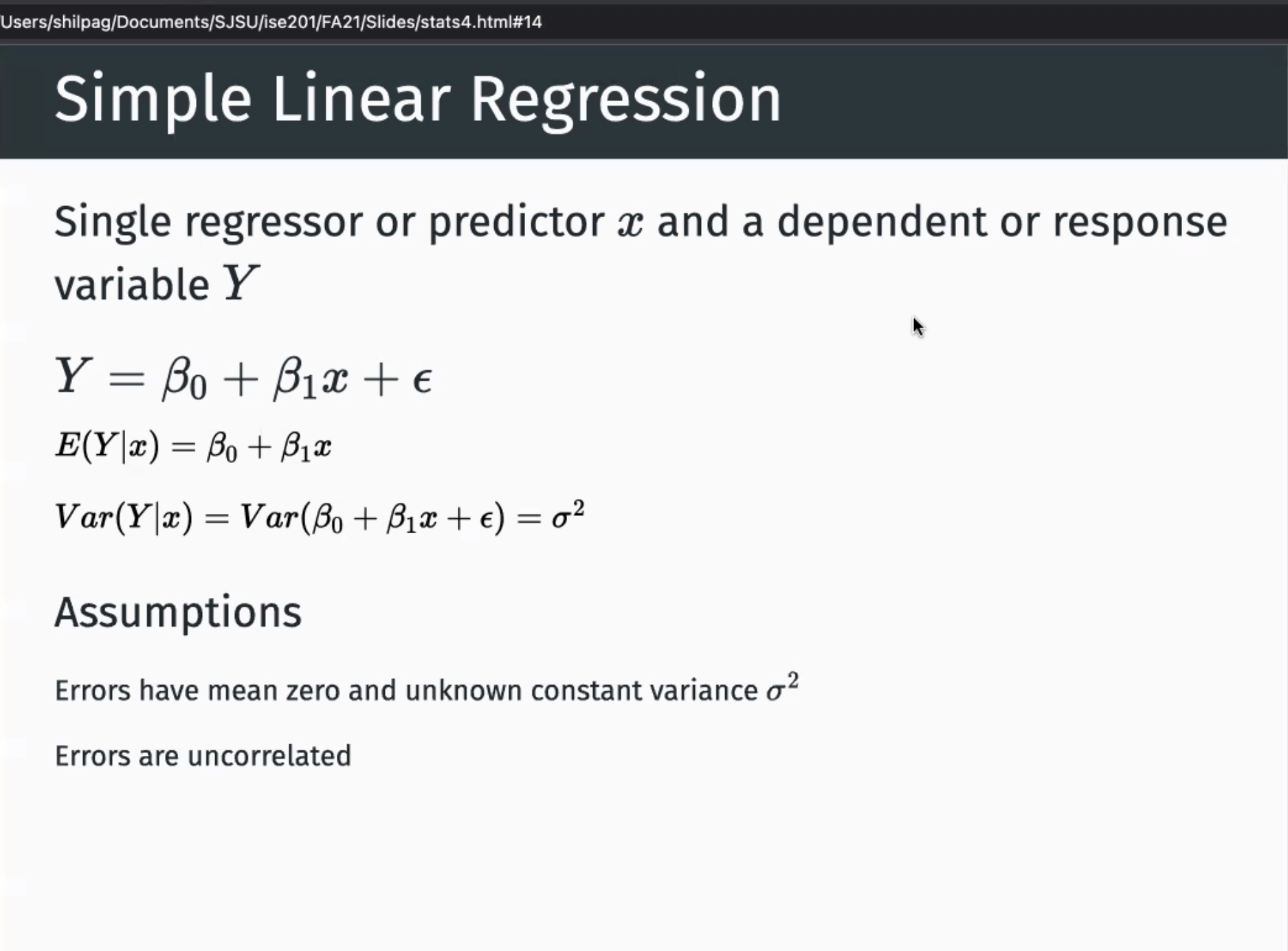 Users/shilpag/Documents/SJSU/ise201/FA21/Slides/stats4.html#14

Simple Linear Regression

Single regressor or predictor $x$ and a dependent or response variable $Y$

$Y = \beta_0 + \beta_1 x + \epsilon$

$E(Y|x) = \beta_0 + \beta_1 x$

$Var(Y|x) = Var(\beta_0 + \beta_1 x + \epsilon) = \sigma^2$

Assumptions

Errors have mean zero and unknown constant variance $\sigma^2$

Errors are uncorrelated